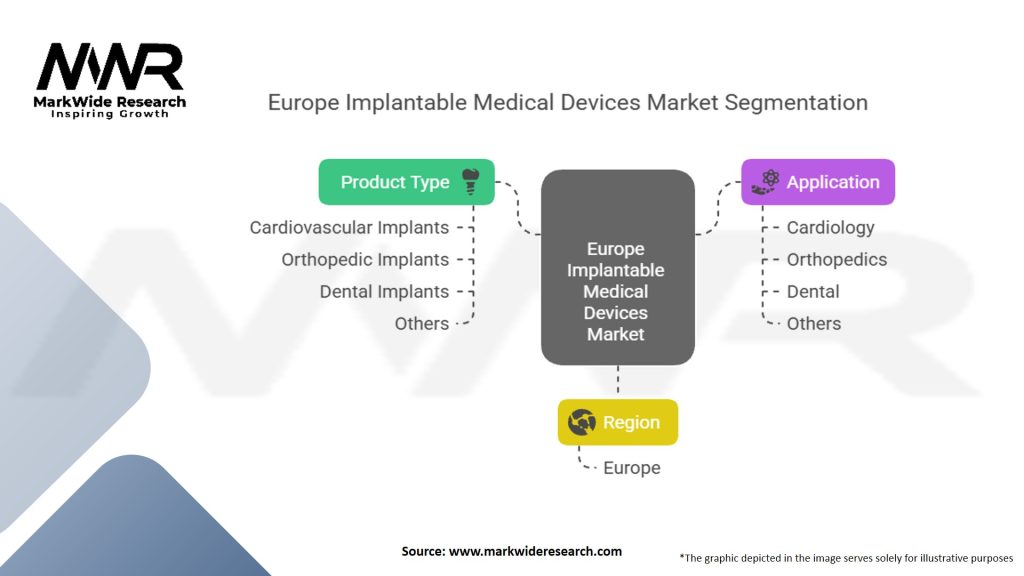 MWR
MarkWide Research
Inspiring Growth

Europe Implantable Medical Devices Market Segmentation

Product Type
Cardiovascular Implants
Orthopedic Implants
Dental Implants
Others

Europe Implantable Medical Devices Market

Application
Cardiology
Orthopedics
Dental
Others

Region
Europe

Source: www.markwideresearch.com

*The graphic depicted in the image serves solely for illustrative purposes